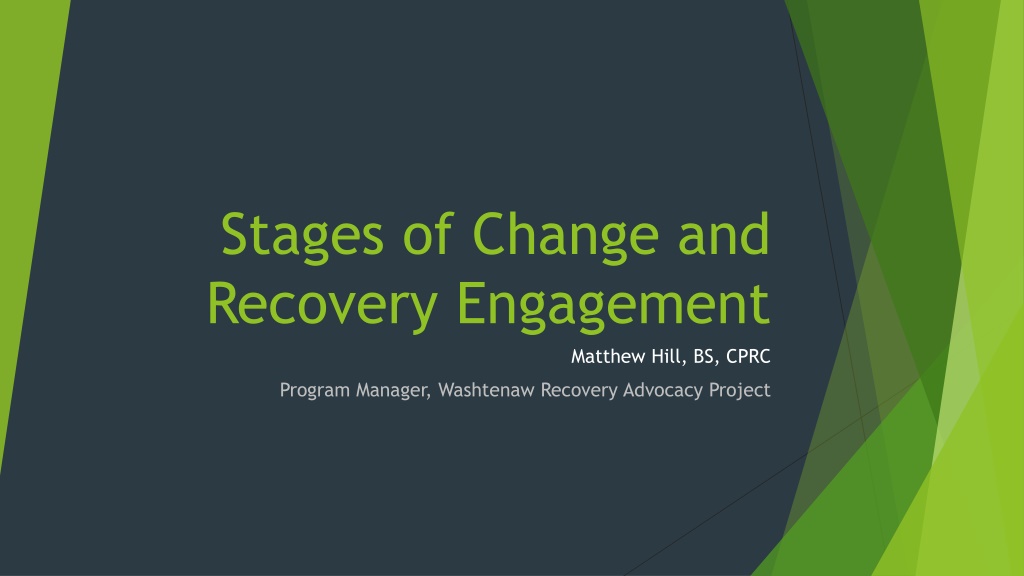 Stages of Change and Recovery Engagement

Matthew Hill, BS, CPRC

Program Manager, Washtenaw Recovery Advocacy Project